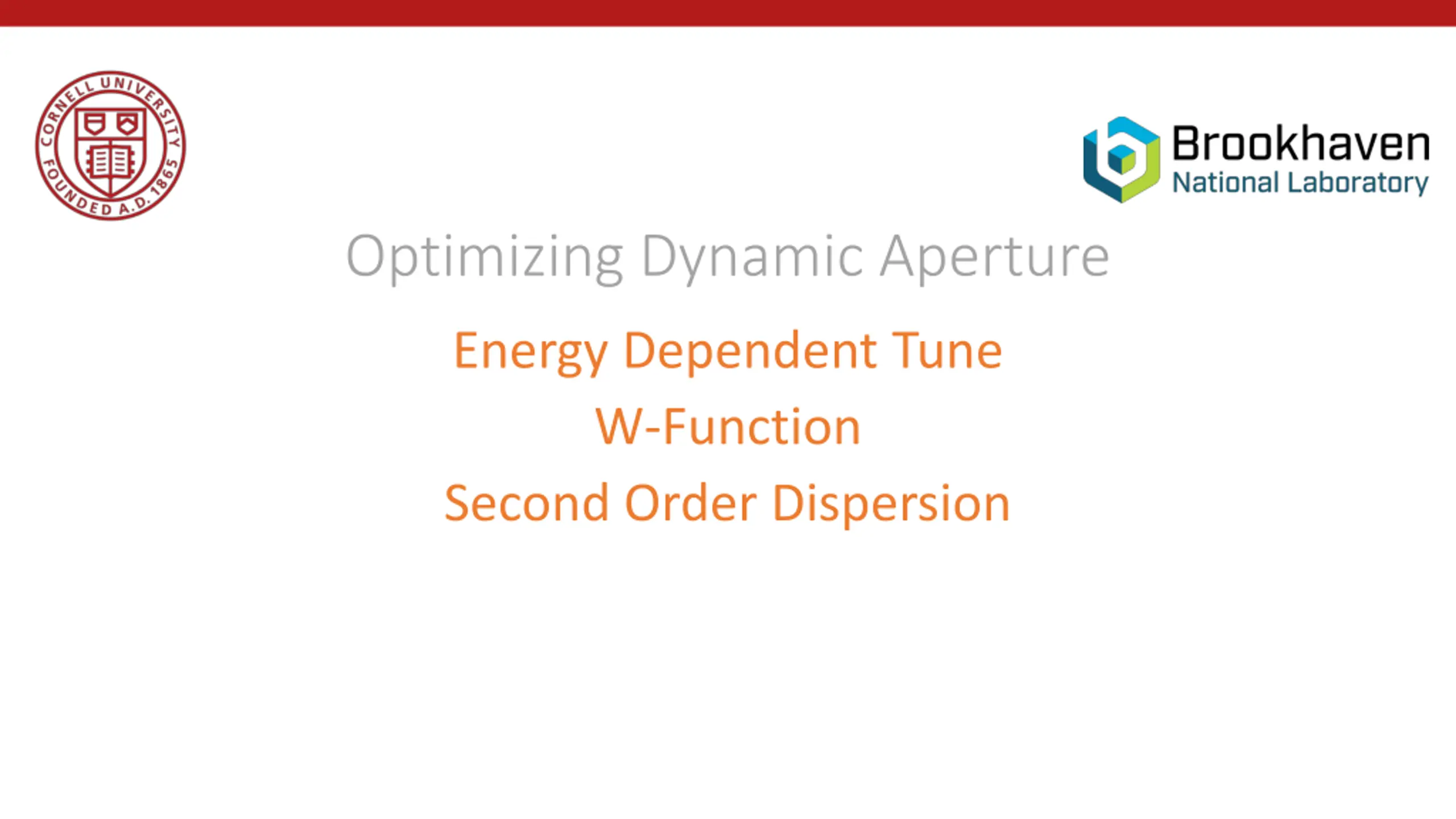 CORNELL UNIVERSITY FOUNDED A.D. 1865

Brookhaven National Laboratory

Optimizing Dynamic Aperture

Energy Dependent Tune

W-Function

Second Order Dispersion